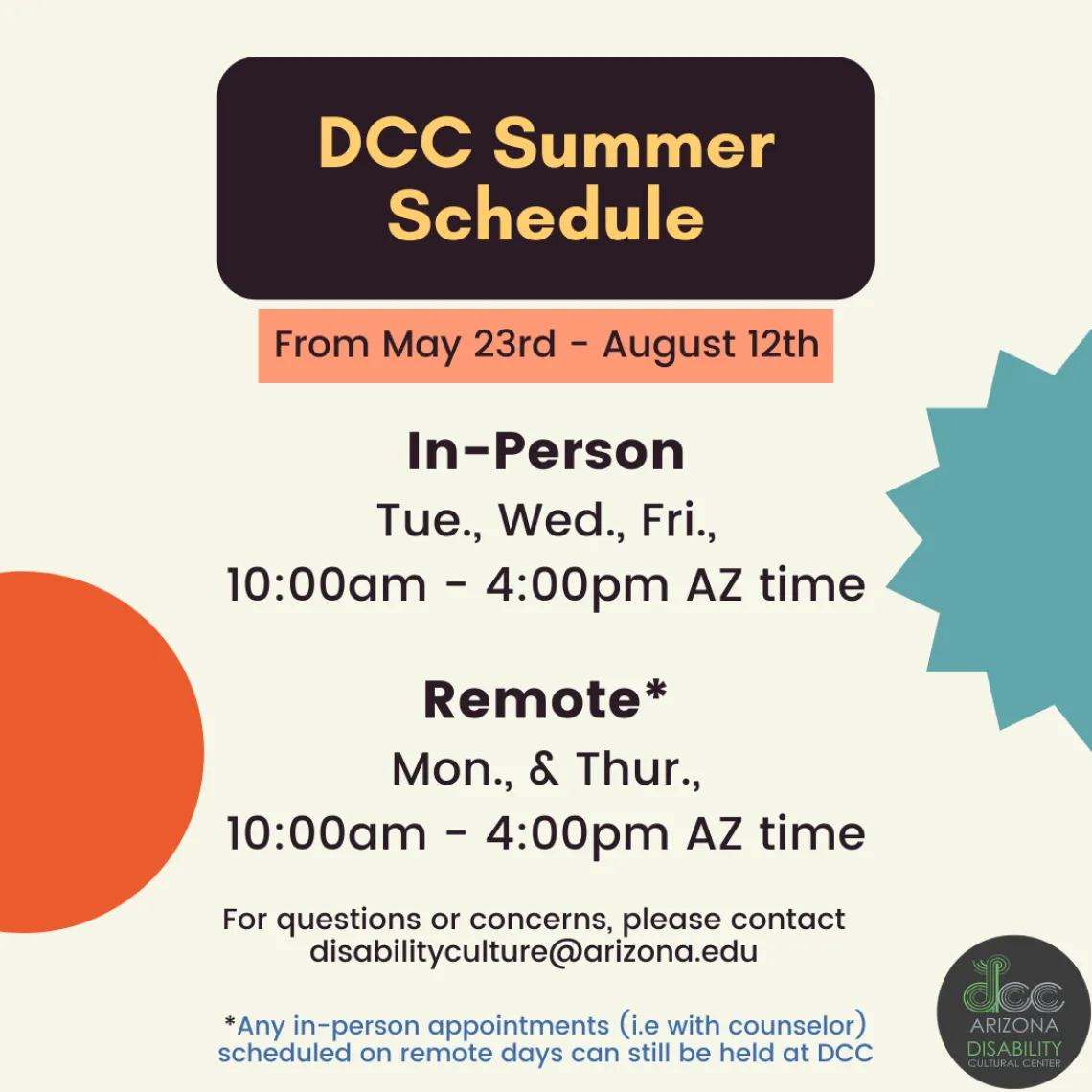 DCC Summer Schedule

From May 23rd - August 12th

In-Person
Tue., Wed., Fri.,
10:00am - 4:00pm AZ time

Remote*
Mon., & Thur.,
10:00am - 4:00pm AZ time

For questions or concerns, please contact disabilityculture@arizona.edu

*Any in-person appointments (i.e with counselor) scheduled on remote days can still be held at DCC

dcc
ARIZONA
DISABILITY
CULTURAL CENTER